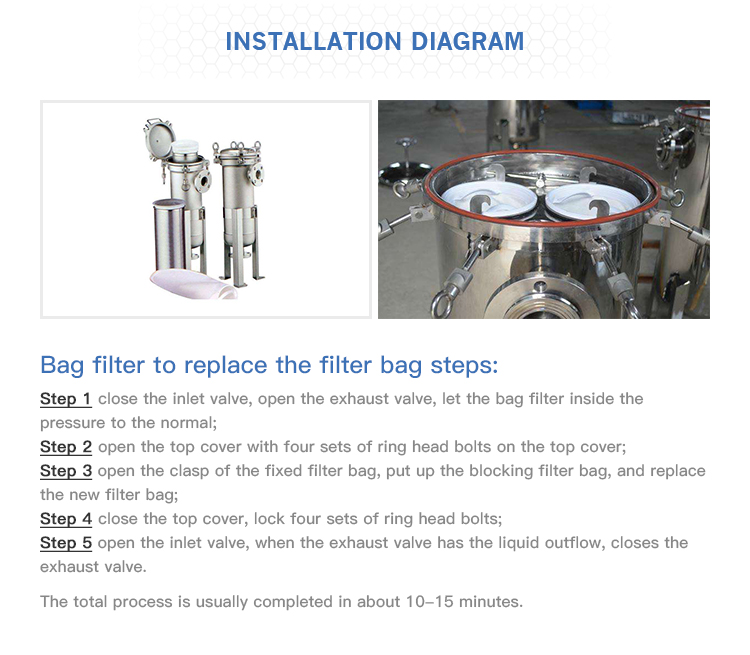 INSTALLATION DIAGRAM

Bag filter to replace the filter bag steps:

Step 1 close the inlet valve, open the exhaust valve, let the bag filter inside the pressure to the normal;
Step 2 open the top cover with four sets of ring head bolts on the top cover;
Step 3 open the clasp of the fixed filter bag, put up the blocking filter bag, and replace the new filter bag;
Step 4 close the top cover, lock four sets of ring head bolts;
Step 5 open the inlet valve, when the exhaust valve has the liquid outflow, closes the exhaust valve.

The total process is usually completed in about 10–15 minutes.